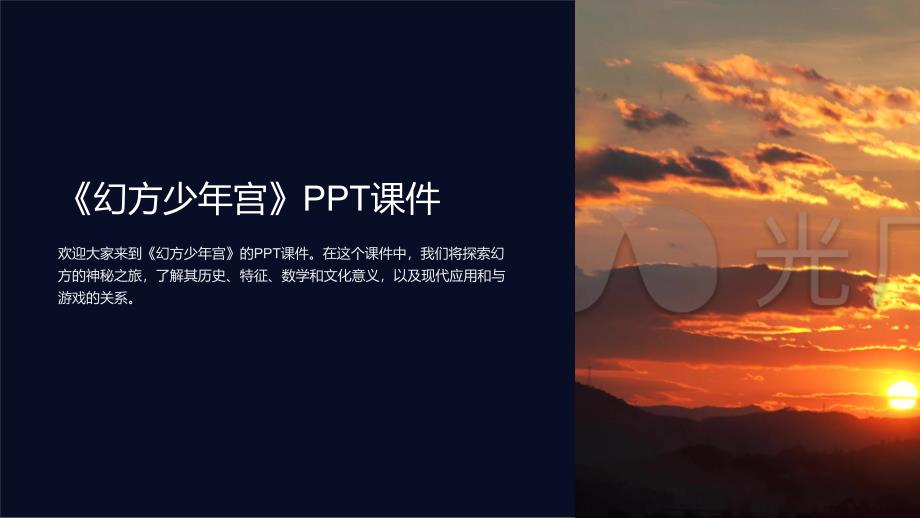 《幻方少年宫》PPT课件

欢迎大家来到《幻方少年宫》的PPT课件。在这个课件中，我们将探索幻方的神秘之旅，了解其历史、特征、数学和文化意义，以及现代应用和与游戏的关系。

光厂